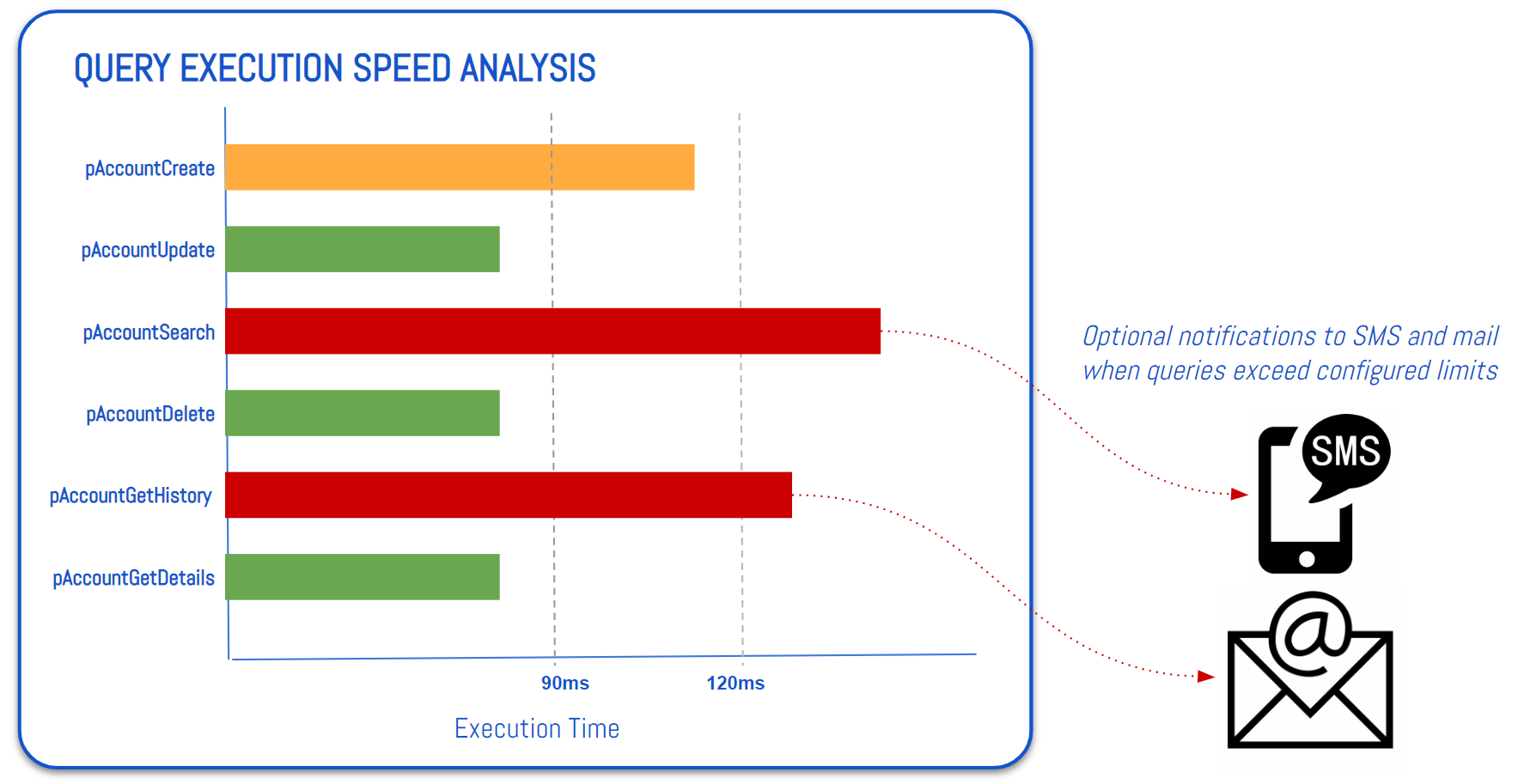 QUERY EXECUTION SPEED ANALYSIS

pAccountCreate
pAccountUpdate
pAccountSearch
pAccountDelete
pAccountGetHistory
pAccountGetDetails

90ms
120ms

Execution Time

Optional notifications to SMS and mail when queries exceed configured limits

SMS

@